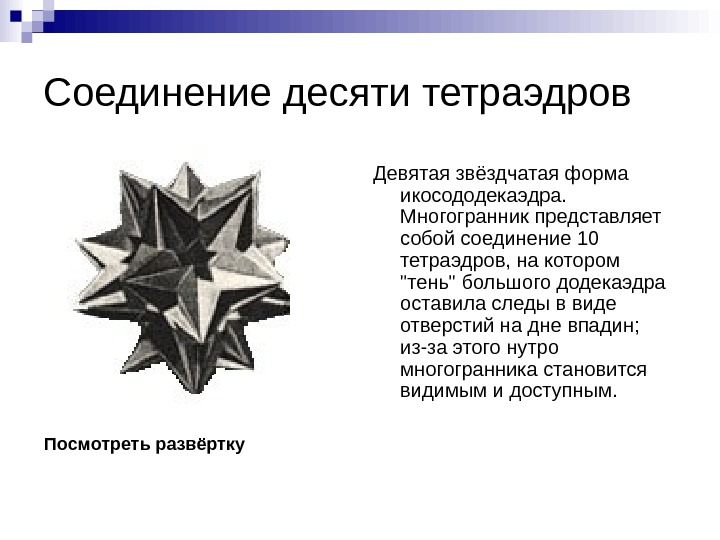 Соединение десяти тетраэдров

Девятая звёздчатая форма икосододекаэдра. Многогранник представляет собой соединение 10 тетраэдров, на котором "тень" большого додекаэдра оставила следы в виде отверстий на дне впадин; из-за этого нутро многогранника становится видимым и доступным.

Посмотреть развёртку